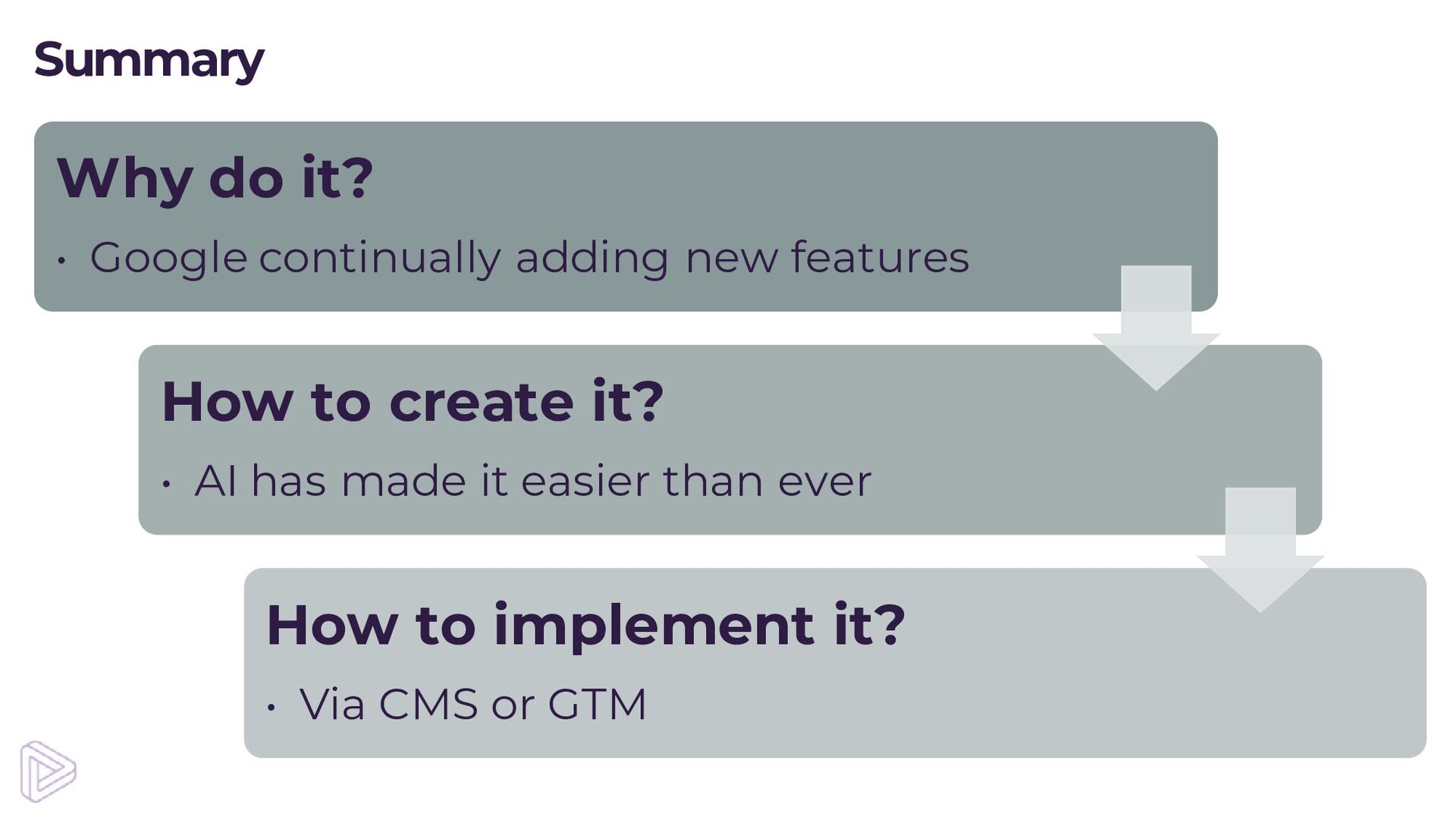 Summary

Why do it?

• Google continually adding new features

How to create it?

• AI has made it easier than ever

How to implement it?

• Via CMS or GTM